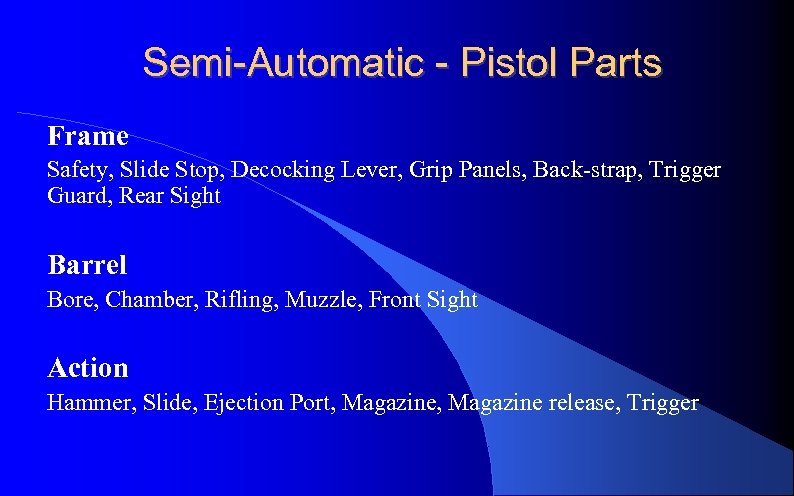 Semi-Automatic - Pistol Parts

Frame

Safety, Slide Stop, Decocking Lever, Grip Panels, Back-strap, Trigger Guard, Rear Sight

Barrel

Bore, Chamber, Rifling, Muzzle, Front Sight

Action

Hammer, Slide, Ejection Port, Magazine, Magazine release, Trigger